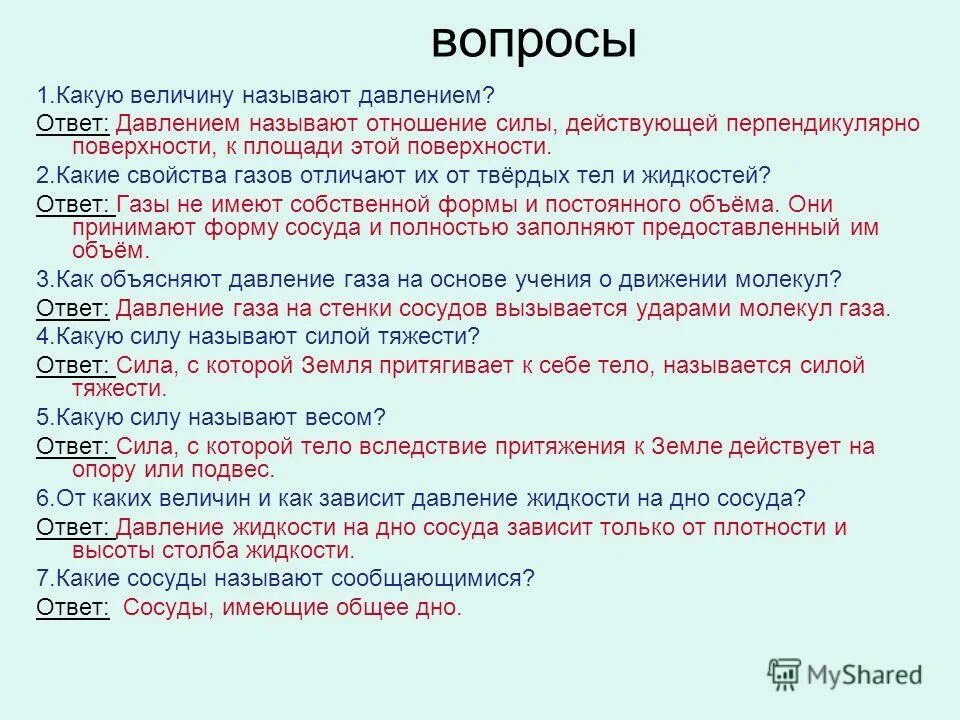 вопросы

1.Какую величину называют давлением?

Ответ: Давлением называют отношение силы, действующей перпендикулярно поверхности, к площади этой поверхности.

2.Какие свойства газов отличают их от твёрдых тел и жидкостей?

Ответ: Газы не имеют собственной формы и постоянного объёма. Они принимают форму сосуда и полностью заполняют предоставленный им объём.

3.Как объясняют давление газа на основе учения о движении молекул?

Ответ: Давление газа на стенки сосудов вызывается ударами молекул газа.

4.Какую силу называют силой тяжести?

Ответ: Сила, с которой Земля притягивает к себе тело, называется силой тяжести.

5.Какую силу называют весом?

Ответ: Сила, с которой тело вследствие притяжения к Земле действует на опору или подвес.

6.От каких величин и как зависит давление жидкости на дно сосуда?

Ответ: Давление жидкости на дно сосуда зависит только от плотности и высоты столба жидкости.

7.Какие сосуды называют сообщающимися?

Ответ: Сосуды, имеющие общее дно.

MyShared